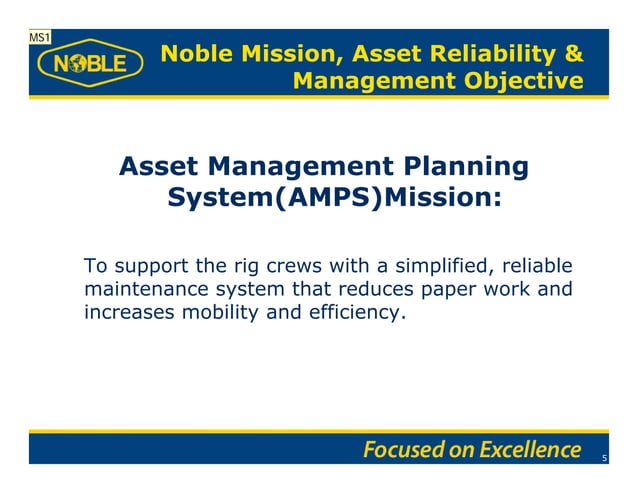 MS1

NOBLE

Noble Mission, Asset Reliability & Management Objective

Asset Management Planning System(AMPS)Mission:

To support the rig crews with a simplified, reliable maintenance system that reduces paper work and increases mobility and efficiency.

Focused on Excellence

5